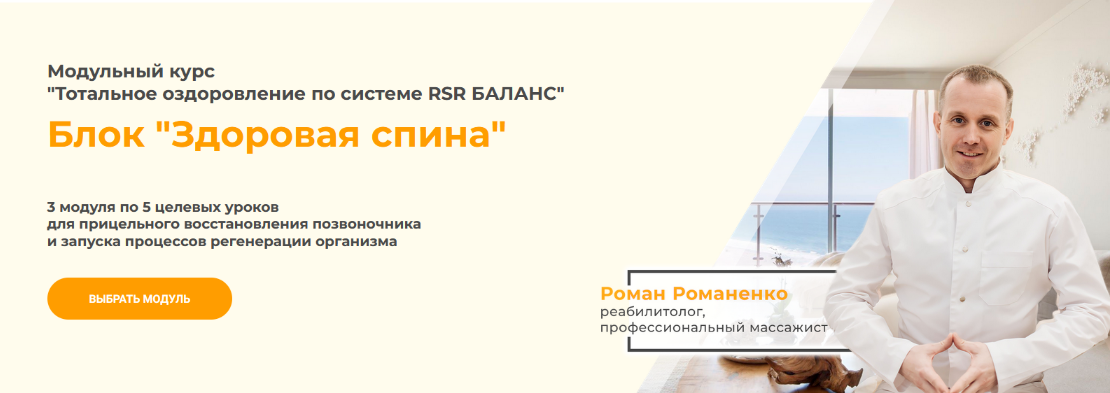 Модульный курс
"Тотальное оздоровление по системе RSR БАЛАНС"

Блок "Здоровая спина"

3 модуля по 5 целевых уроков
для прицельного восстановления позвоночника
и запуска процессов регенерации организма

ВЫБРАТЬ МОДУЛЬ

Роман Романенко
реабилитолог,
профессиональный массажист